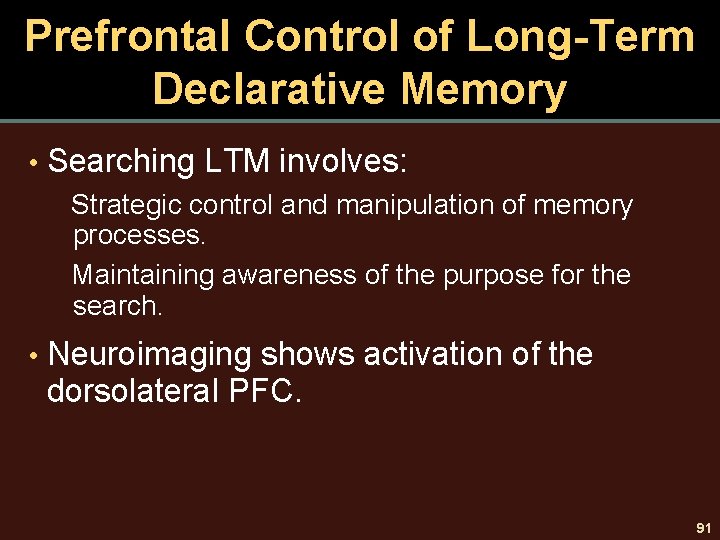 Prefrontal Control of Long-Term Declarative Memory

• Searching LTM involves:

Strategic control and manipulation of memory processes.

Maintaining awareness of the purpose for the search.

• Neuroimaging shows activation of the dorsolateral PFC.

91